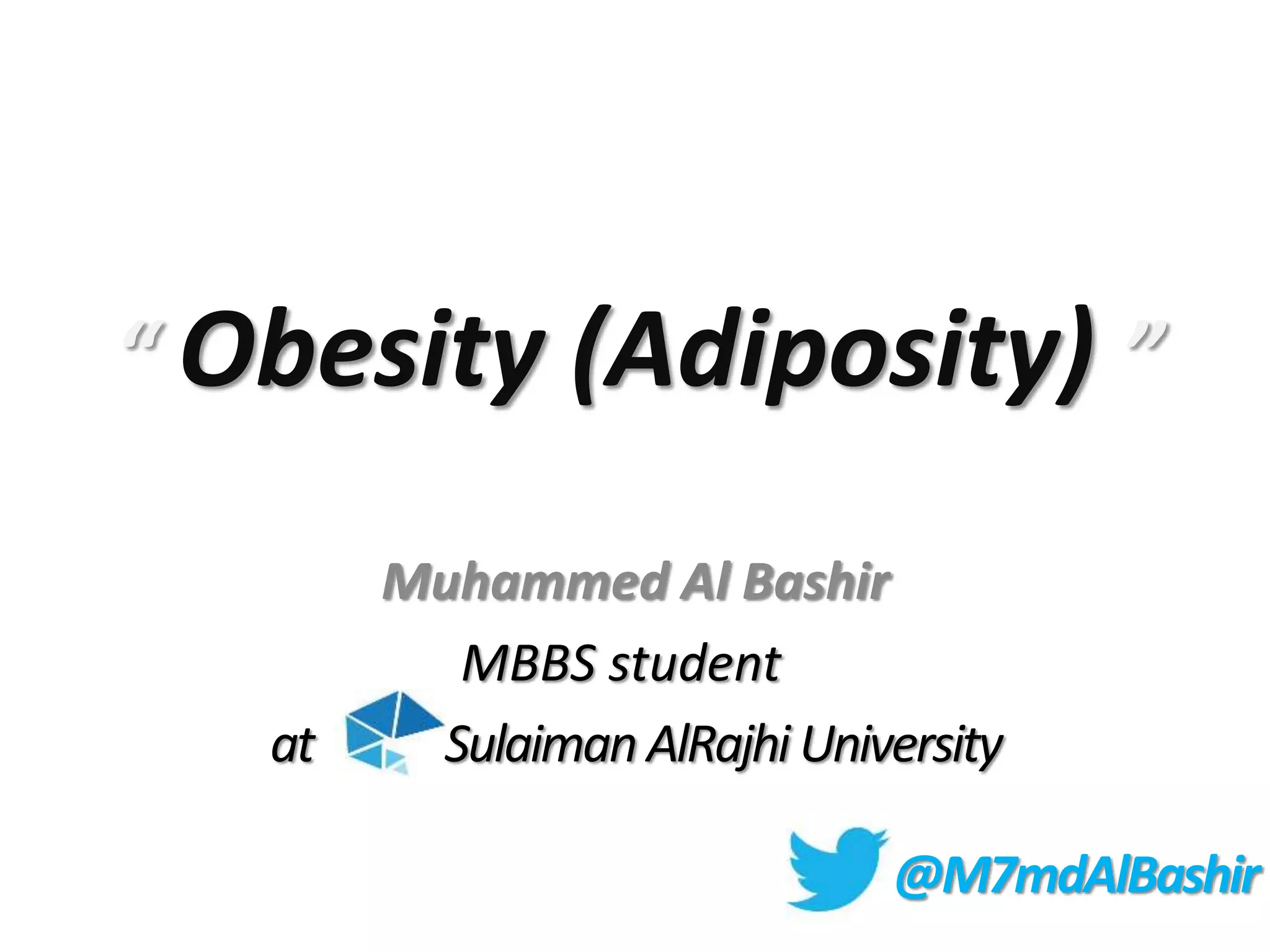 “ Obesity (Adiposity) ”

Muhammed Al Bashir

MBBS student

at Sulaiman AlRajhi University

@M7mdAlBashir